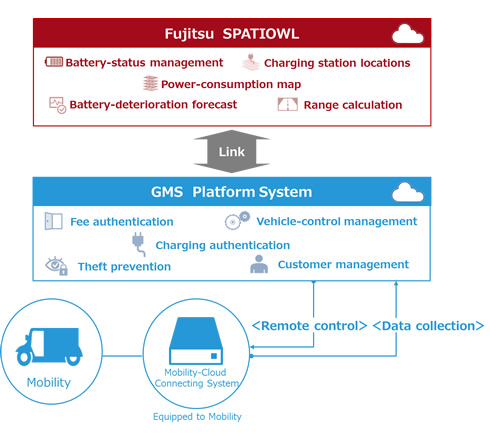 Fujitsu SPATIOWL

Battery-status management
Charging station locations
Power-consumption map
Battery-deterioration forecast
Range calculation

Link

GMS Platform System

Fee authentication
Vehicle-control management
Charging authentication
Theft prevention
Customer management

<Remote control> <Data collection>

Mobility

Mobility-Cloud Connecting System

Equipped to Mobility